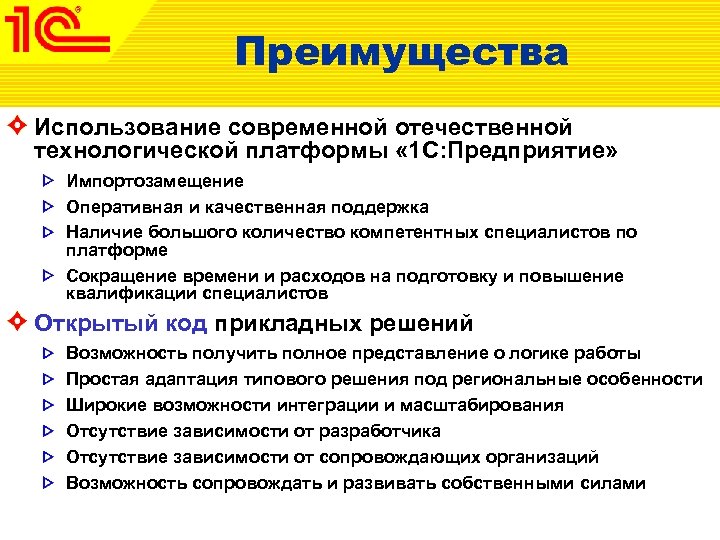 1С®

Преимущества

Использование современной отечественной технологической платформы «1С:Предприятие»

Импортозамещение

Оперативная и качественная поддержка

Наличие большого количество компетентных специалистов по платформе

Сокращение времени и расходов на подготовку и повышение квалификации специалистов

Открытый код прикладных решений

Возможность получить полное представление о логике работы

Простая адаптация типового решения под региональные особенности

Широкие возможности интеграции и масштабирования

Отсутствие зависимости от разработчика

Отсутствие зависимости от сопровождающих организаций

Возможность сопровождать и развивать собственными силами